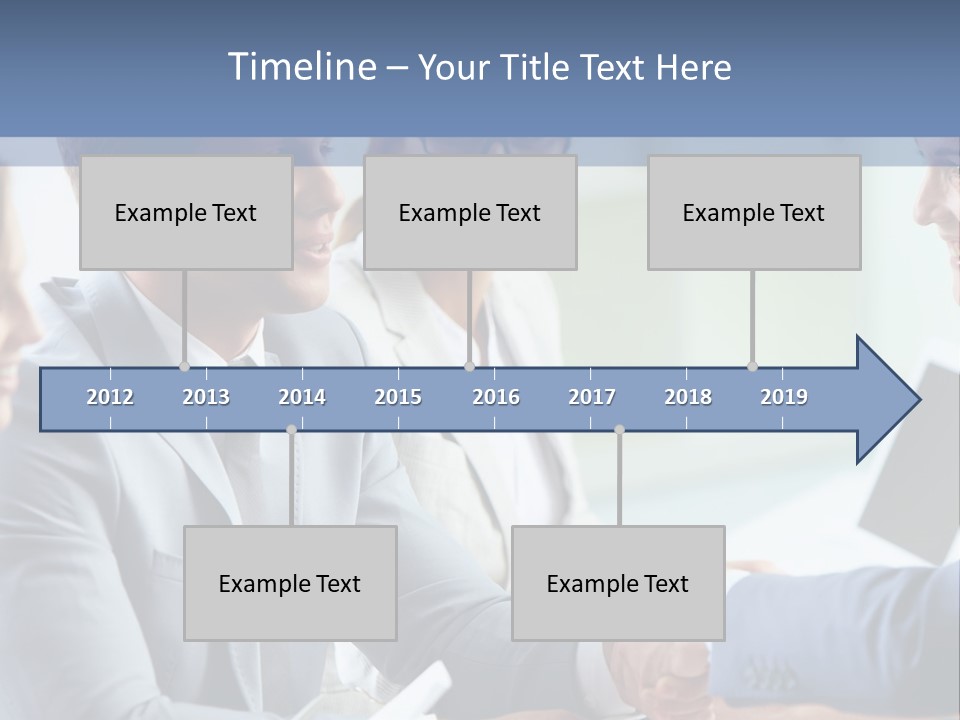 Timeline – Your Title Text Here

Example Text

Example Text

Example Text

2012 2013 2014 2015 2016 2017 2018 2019

Example Text

Example Text